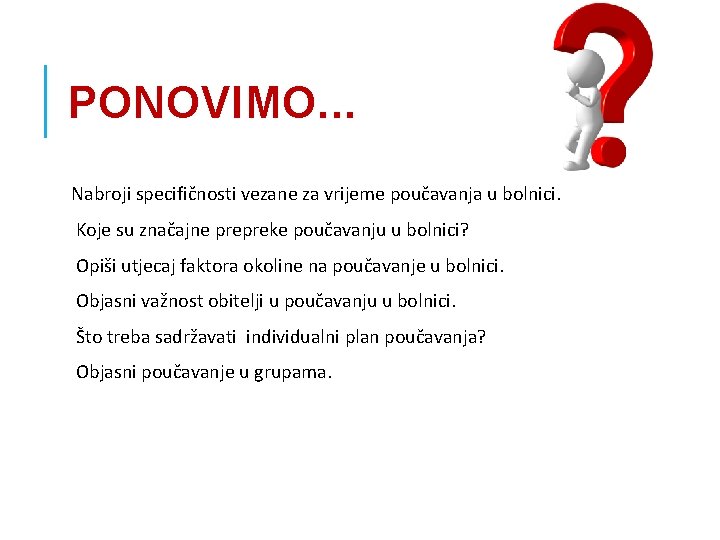 PONOVIMO...

Nabroji specifičnosti vezane za vrijeme poučavanja u bolnici.

Koje su značajne prepreke poučavanju u bolnici?

Opiši utjecaj faktora okoline na poučavanje u bolnici.

Objasni važnost obitelji u poučavanju u bolnici.

Što treba sadržavati individualni plan poučavanja?

Objasni poučavanje u grupama.